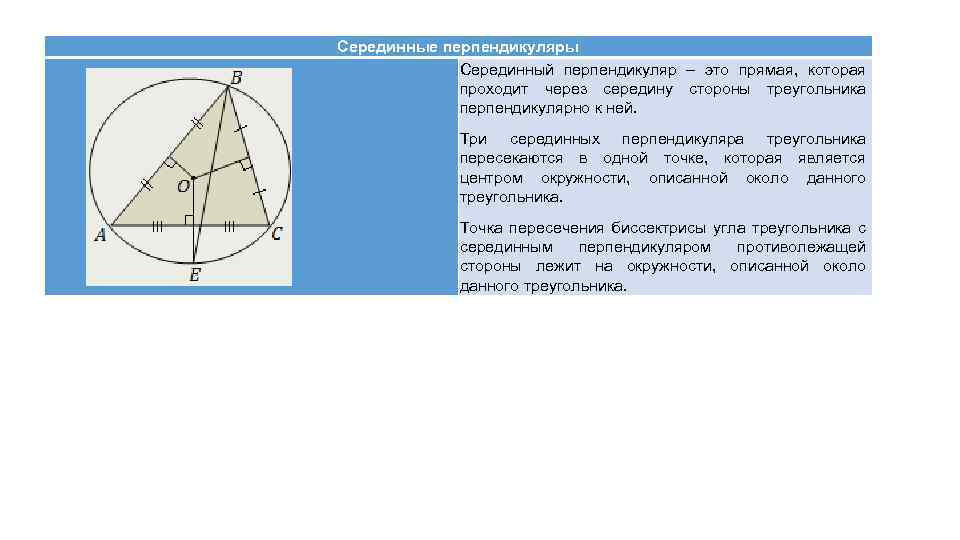 Серединные перпендикуляры

B
O
A
C
E

Серединный перпендикуляр – это прямая, которая проходит через середину стороны треугольника перпендикулярно к ней.

Три серединных перпендикуляра треугольника пересекаются в одной точке, которая является центром окружности, описанной около данного треугольника.

Точка пересечения биссектрисы угла треугольника с серединным перпендикуляром противолежащей стороны лежит на окружности, описанной около данного треугольника.